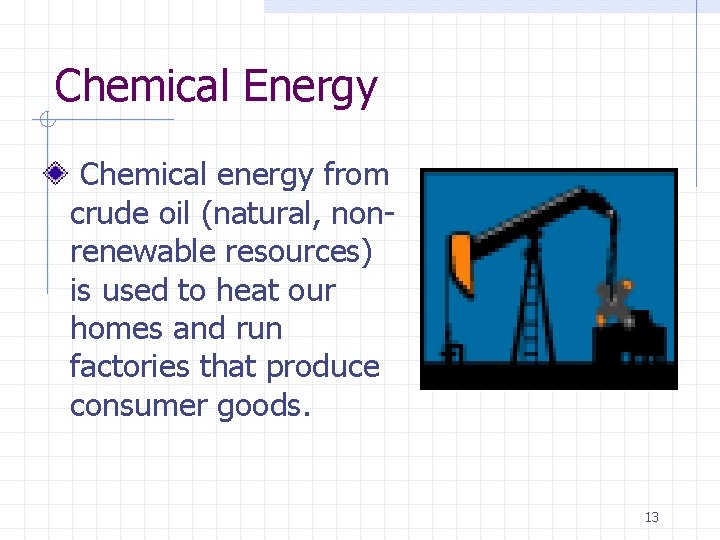 Chemical Energy

Chemical energy from crude oil (natural, non-renewable resources) is used to heat our homes and run factories that produce consumer goods.

13